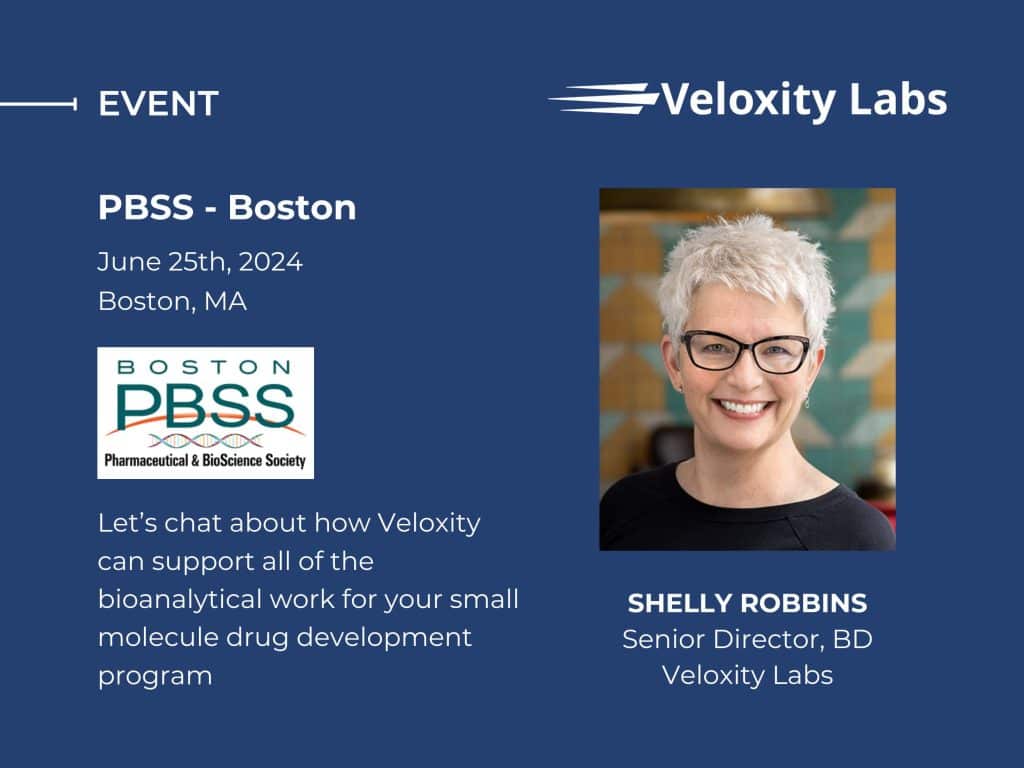 EVENT

Veloxity Labs

PBSS - Boston

June 25th, 2024
Boston, MA

BOSTON
PBSS
Pharmaceutical & BioScience Society

Let's chat about how Veloxity can support all of the bioanalytical work for your small molecule drug development program

SHELLY ROBBINS
Senior Director, BD
Veloxity Labs